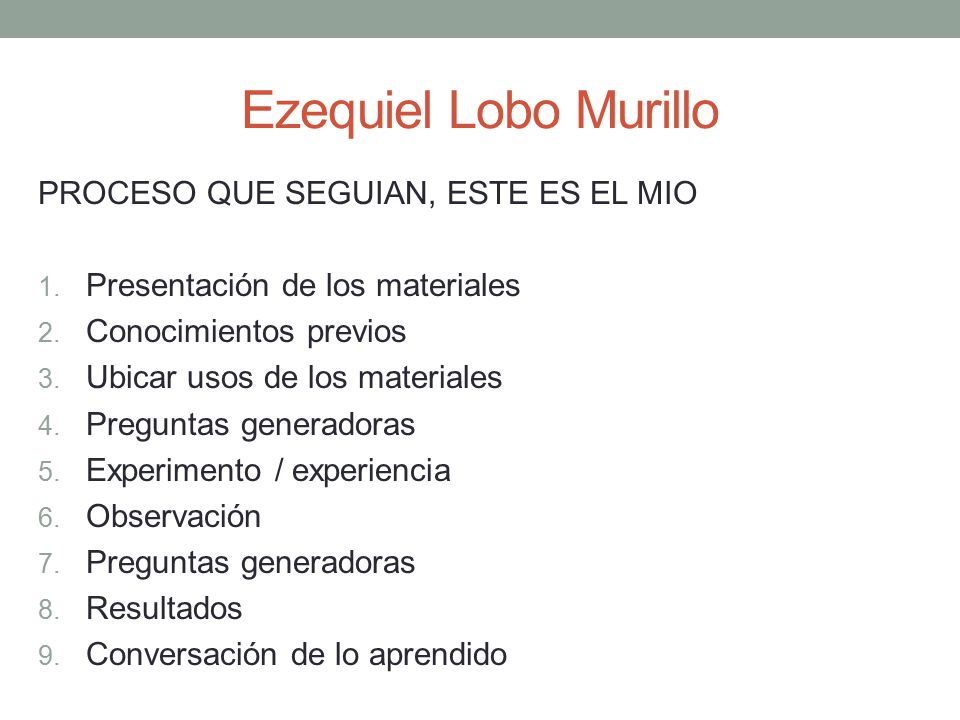 Ezequiel Lobo Murillo

PROCESO QUE SEGUIAN, ESTE ES EL MIO

1. Presentación de los materiales
2. Conocimientos previos
3. Ubicar usos de los materiales
4. Preguntas generadoras
5. Experimento / experiencia
6. Observación
7. Preguntas generadoras
8. Resultados
9. Conversación de lo aprendido